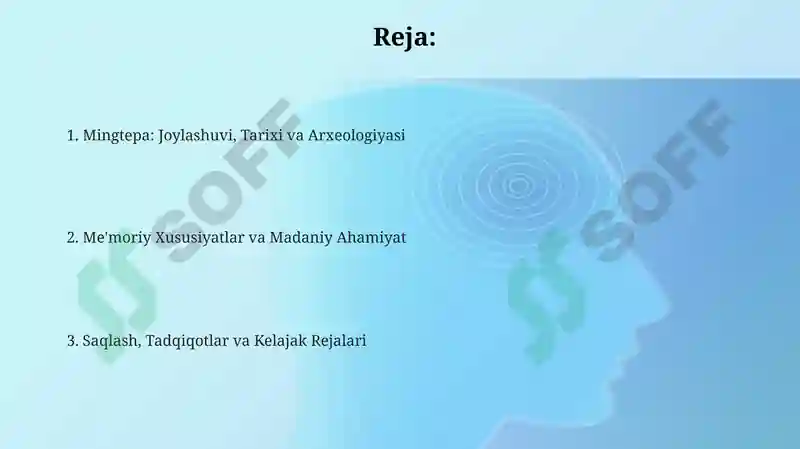 Reja:

1. Mingtepa: Joylashuvi, Tarixi va Arxeologiyasi

2. Me'moriy Xususiyatlar va Madaniy Ahamiyat

3. Saqlash, Tadqiqotlar va Kelajak Rejalari

SOFF

SOFF